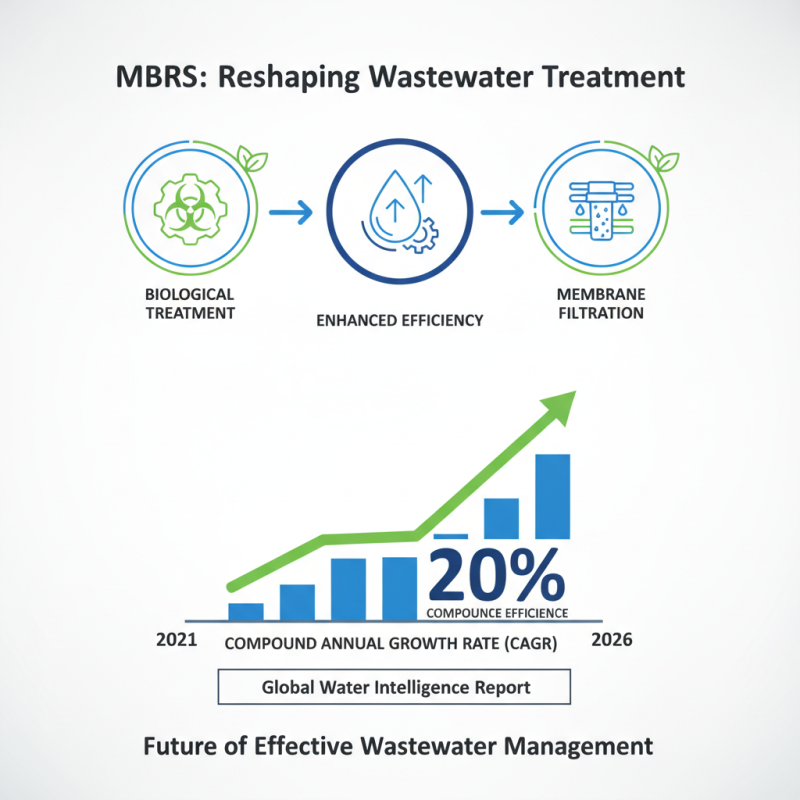 MBRS: Reshaping Wastewater Treatment

BIOLOGICAL TREATMENT

ENHANCED EFFICIENCY

MEMBRANE FILTRATION

20%
COMPOUNCE EFFICIENCE

2021

COMPOUND ANNUAL GROWTH RATE (CAGR)

2026

Global Water Intelligence Report

Future of Effective Wastewater Management